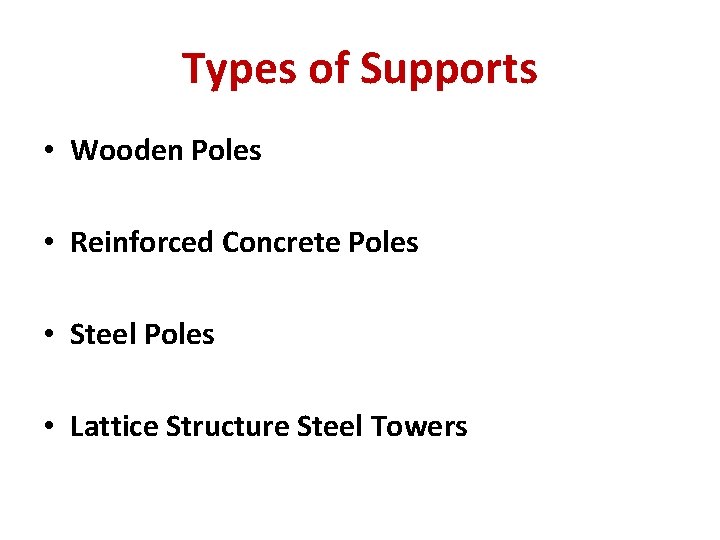 Types of Supports

• Wooden Poles

• Reinforced Concrete Poles

• Steel Poles

• Lattice Structure Steel Towers